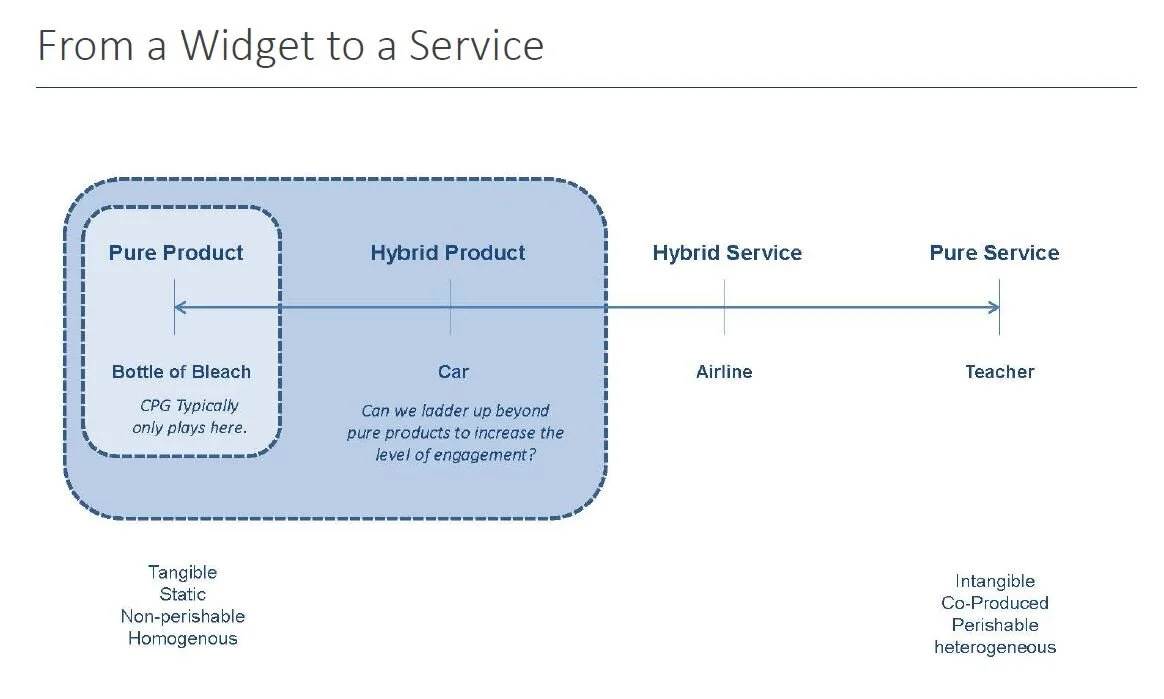 From a Widget to a Service

Pure Product

Hybrid Product

Hybrid Service

Pure Service

Bottle of Bleach

CPG Typically only plays here.

Car

Can we ladder up beyond pure products to increase the level of engagement?

Airline

Teacher

Tangible
Static
Non-perishable
Homogenous

Intangible
Co-Produced
Perishable
heterogeneous